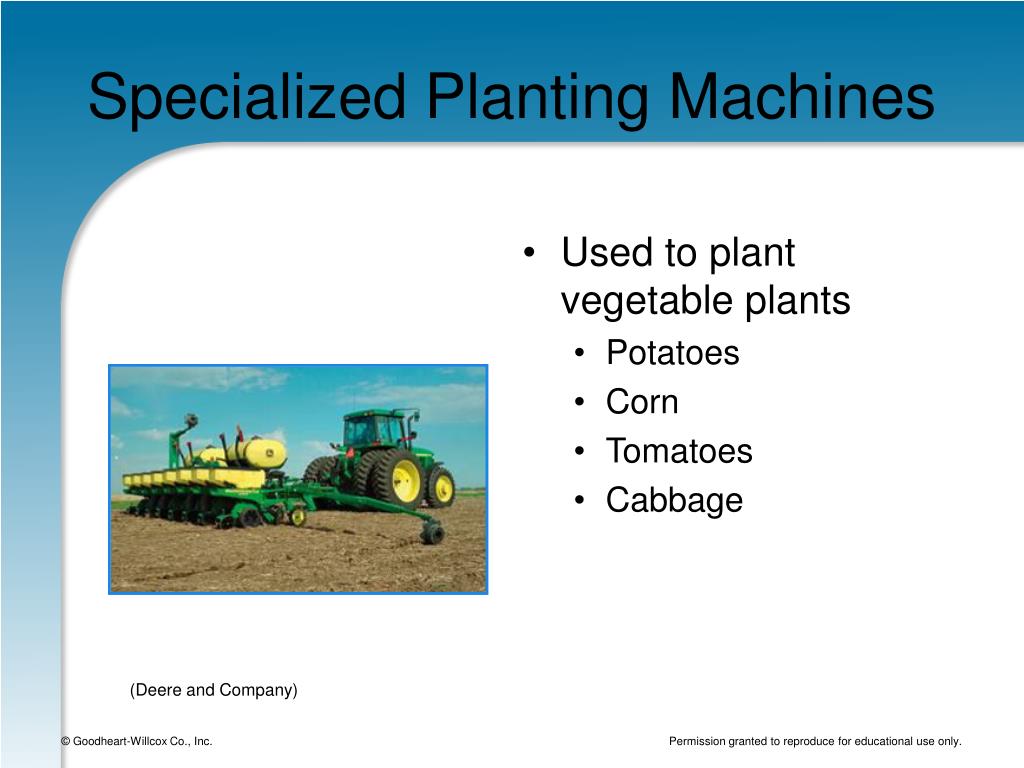 Specialized Planting Machines

• Used to plant vegetable plants
 • Potatoes
 • Corn
 • Tomatoes
 • Cabbage

(Deere and Company)

© Goodheart-Willcox Co., Inc.

Permission granted to reproduce for educational use only.